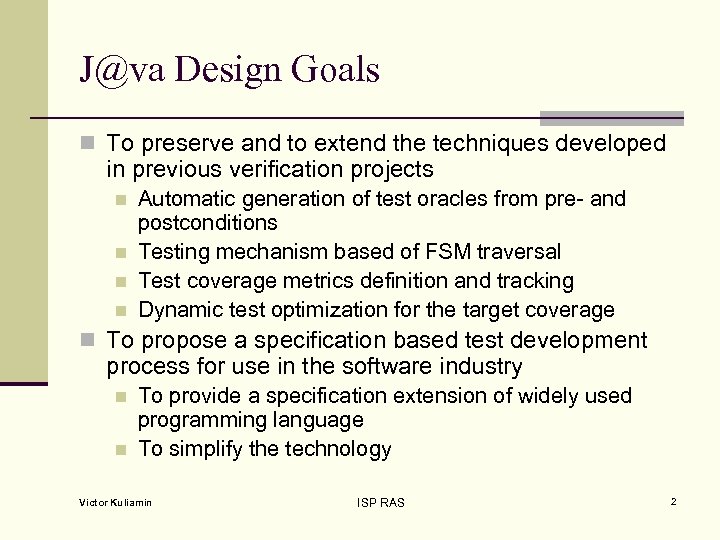 J@va Design Goals

To preserve and to extend the techniques developed in previous verification projects

Automatic generation of test oracles from pre- and postconditions

Testing mechanism based of FSM traversal

Test coverage metrics definition and tracking

Dynamic test optimization for the target coverage

To propose a specification based test development process for use in the software industry

To provide a specification extension of widely used programming language

To simplify the technology

Victor Kuliamin

ISP RAS

2